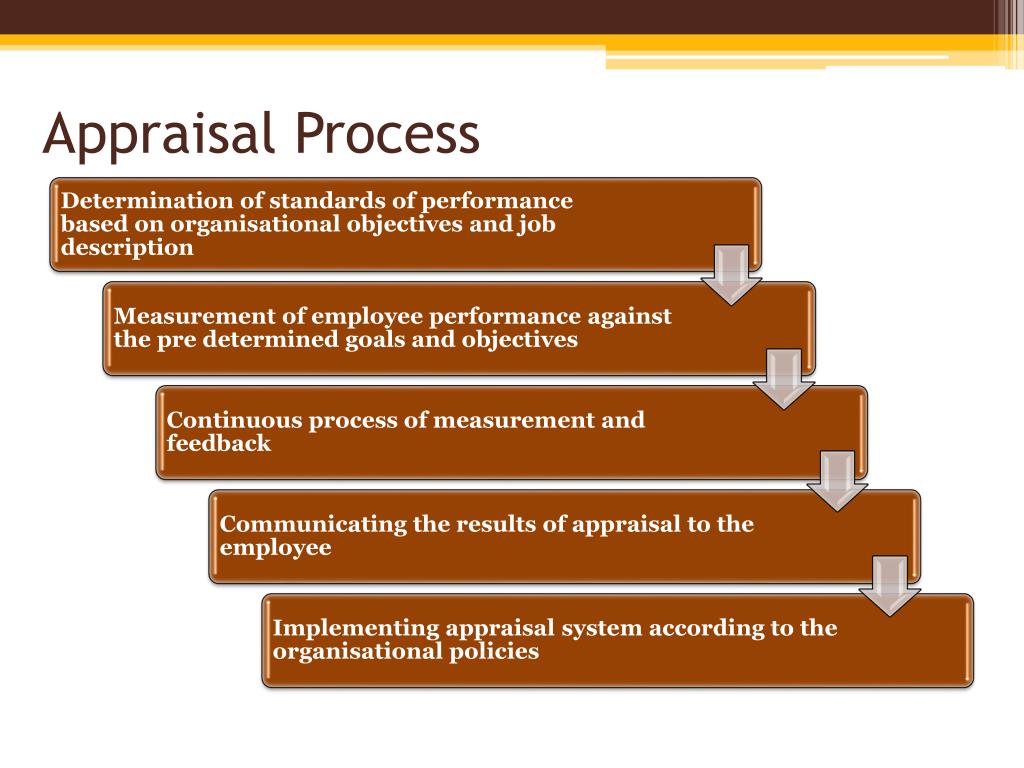 Appraisal Process

Determination of standards of performance based on organisational objectives and job description

Measurement of employee performance against the pre determined goals and objectives

Continuous process of measurement and feedback

Communicating the results of appraisal to the employee

Implementing appraisal system according to the organisational policies